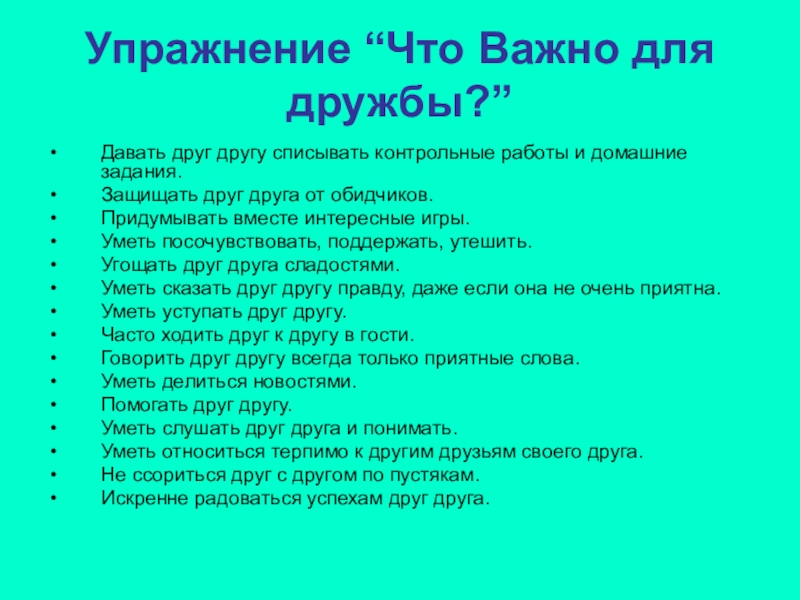 Упражнение “Что Важно для дружбы?”

• Давать друг другу списывать контрольные работы и домашние задания.
• Защищать друг друга от обидчиков.
• Придумывать вместе интересные игры.
• Уметь посочувствовать, поддержать, утешить.
• Угощать друг друга сладостями.
• Уметь сказать друг другу правду, даже если она не очень приятна.
• Уметь уступать друг другу.
• Часто ходить друг к другу в гости.
• Говорить друг другу всегда только приятные слова.
• Уметь делиться новостями.
• Помогать друг другу.
• Уметь слушать друг друга и понимать.
• Уметь относиться терпимо к другим друзьям своего друга.
• Не ссориться друг с другом по пустякам.
• Искренне радоваться успехам друг друга.